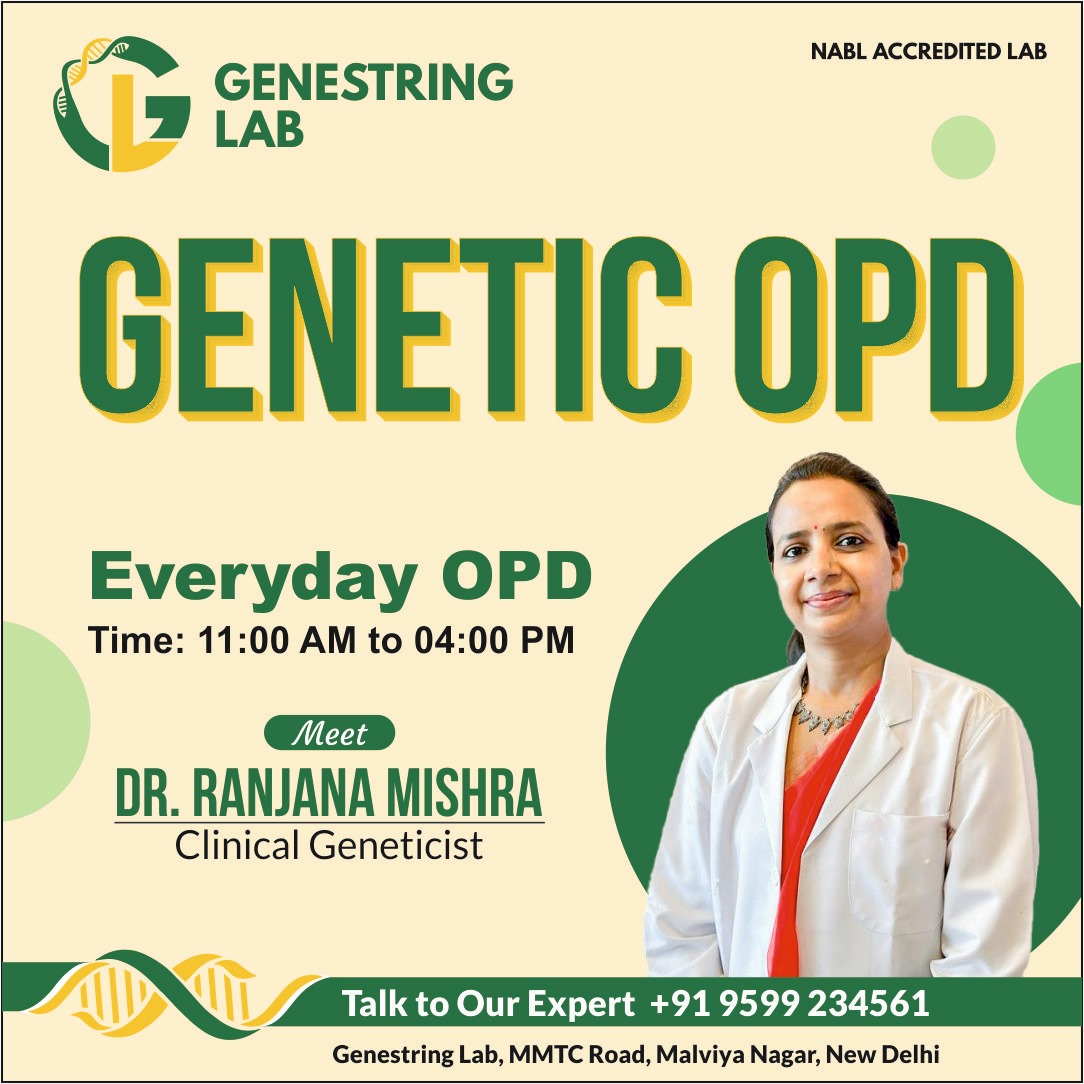 GENESTRING LAB

NABL ACCREDITED LAB

GENETIC OPD

Everyday OPD
Time: 11:00 AM to 04:00 PM

Meet
DR. RANJANA MISHRA
Clinical Geneticist

Talk to Our Expert +91 9599 234561

Genestring Lab, MMTC Road, Malviya Nagar, New Delhi